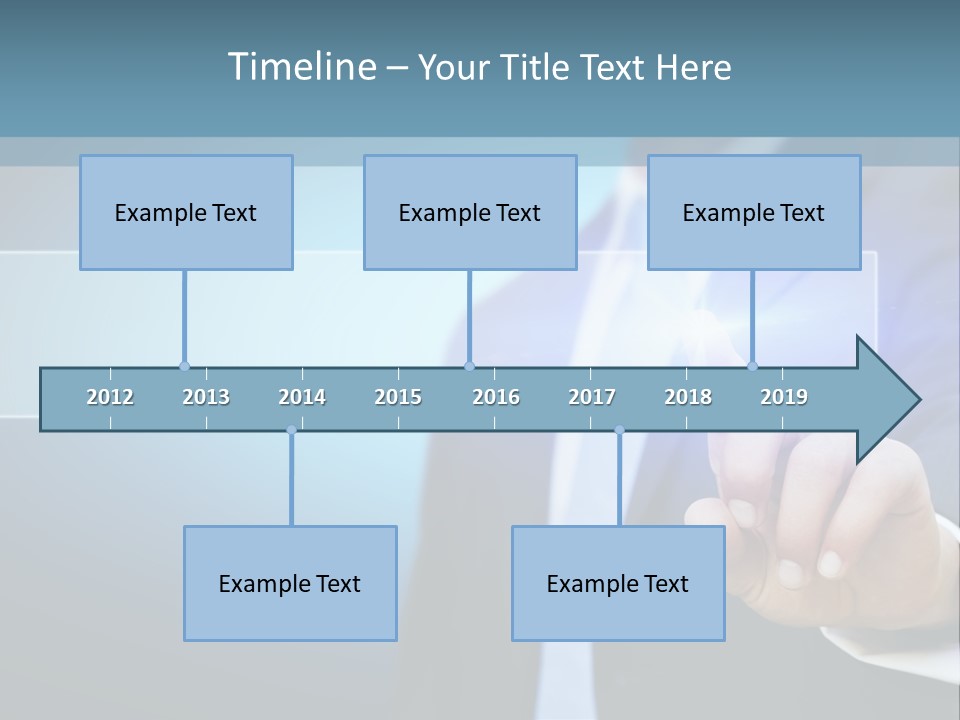 Timeline – Your Title Text Here

Example Text

Example Text

Example Text

2012 2013 2014 2015 2016 2017 2018 2019

Example Text

Example Text